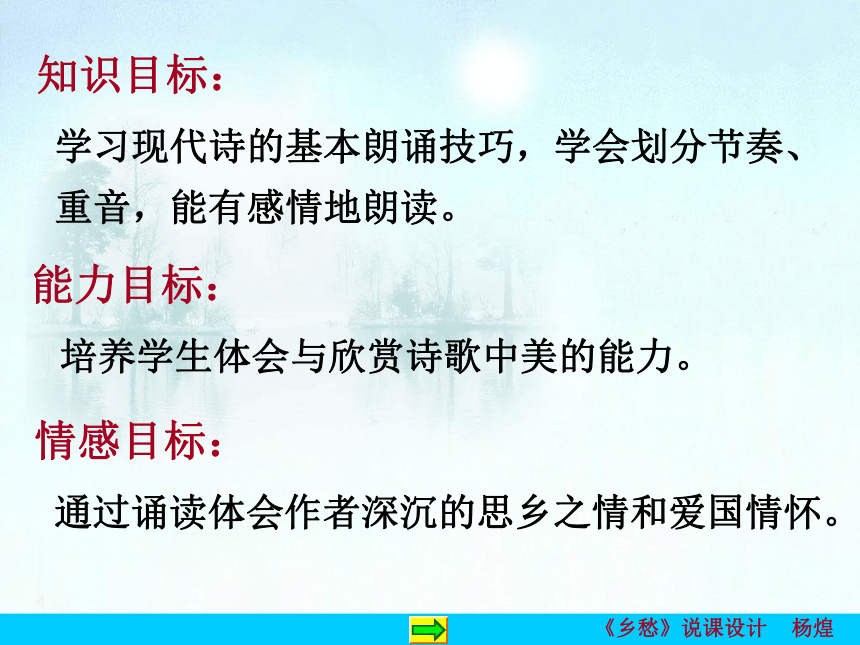 知识目标：

学习现代诗的基本朗诵技巧，学会划分节奏、重音，能有感情地朗读。

能力目标：

培养学生体会与欣赏诗歌中美的能力。

情感目标：

通过诵读体会作者深沉的思乡之情和爱国情怀。

《乡愁》说课设计　杨煌